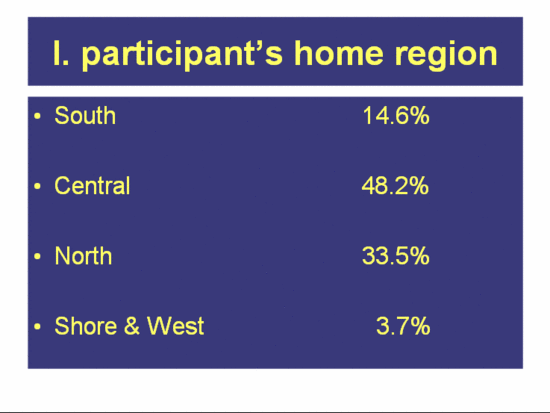 I. participant’s home region

• South 14.6%

• Central 48.2%

• North 33.5%

• Shore & West 3.7%